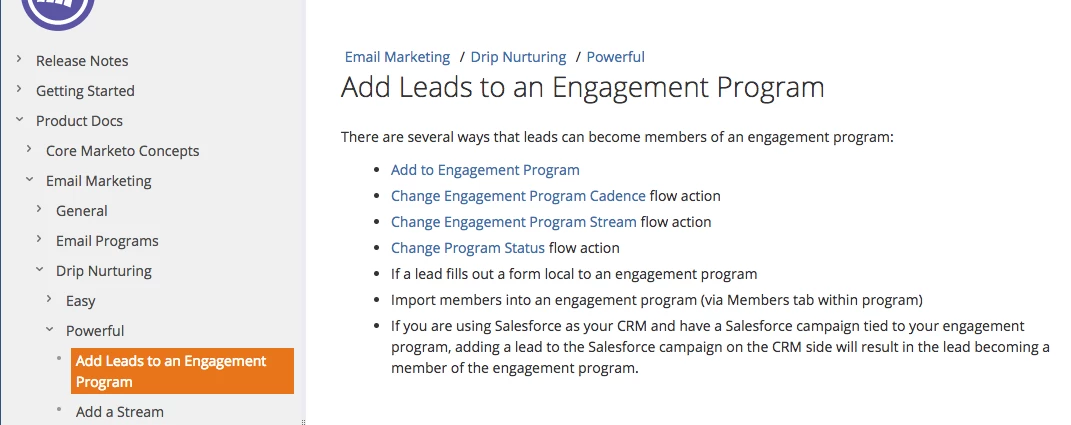 Release Notes
Getting Started
Product Docs
Core Marketo Concepts
Email Marketing
General
Email Programs
Drip Nurturing
Easy
Powerful
Add Leads to an Engagement Program
Add a Stream

Email Marketing / Drip Nurturing / Powerful

Add Leads to an Engagement Program

There are several ways that leads can become members of an engagement program:

- Add to Engagement Program
- Change Engagement Program Cadence flow action
- Change Engagement Program Stream flow action
- Change Program Status flow action
- If a lead fills out a form local to an engagement program
- Import members into an engagement program (via Members tab within program)
- If you are using Salesforce as your CRM and have a Salesforce campaign tied to your engagement program, adding a lead to the Salesforce campaign on the CRM side will result in the lead becoming a member of the engagement program.